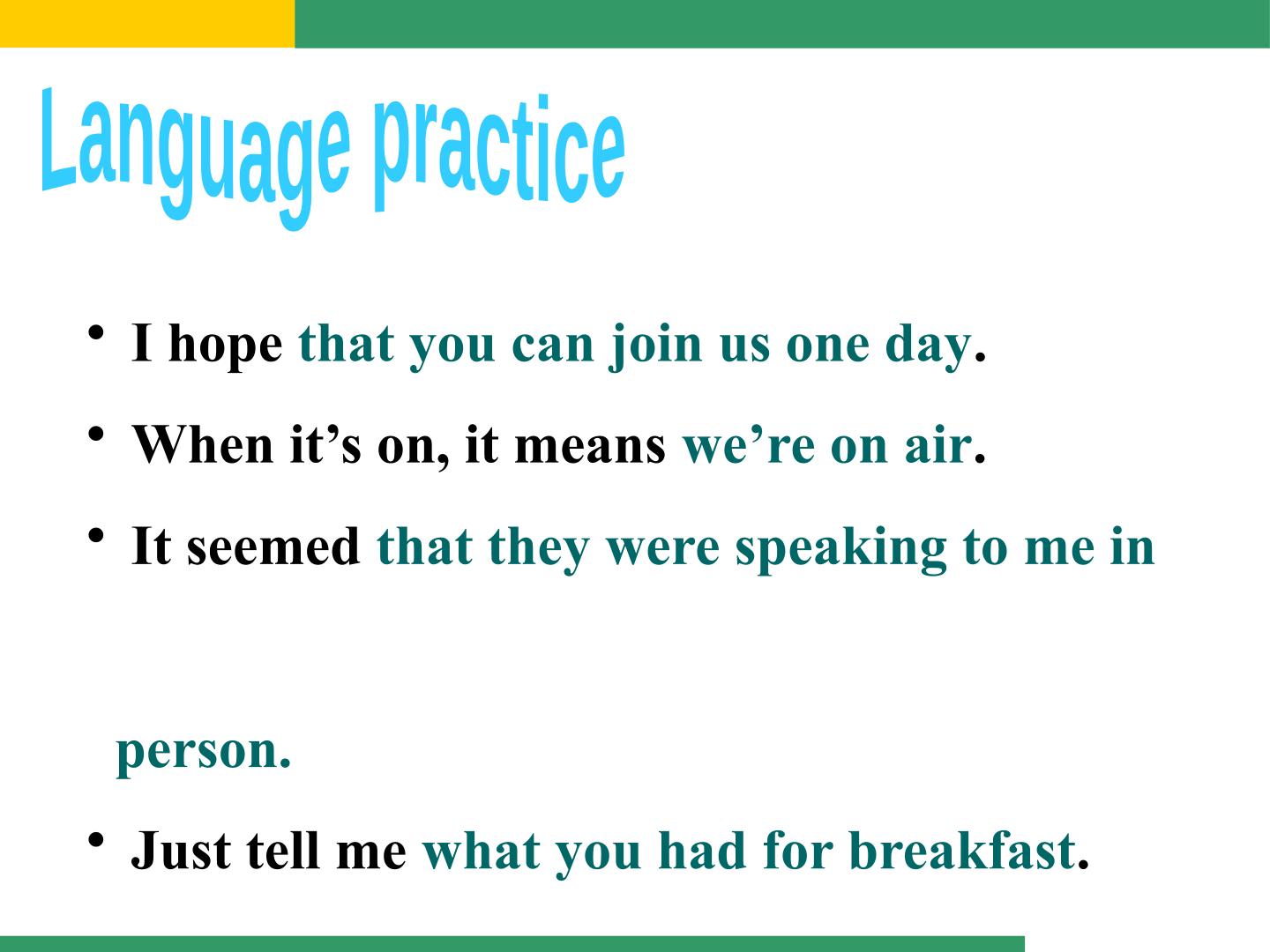 Language practice

• I hope that you can join us one day.

• When it's on, it means we're on air.

• It seemed that they were speaking to me in person.

• Just tell me what you had for breakfast.